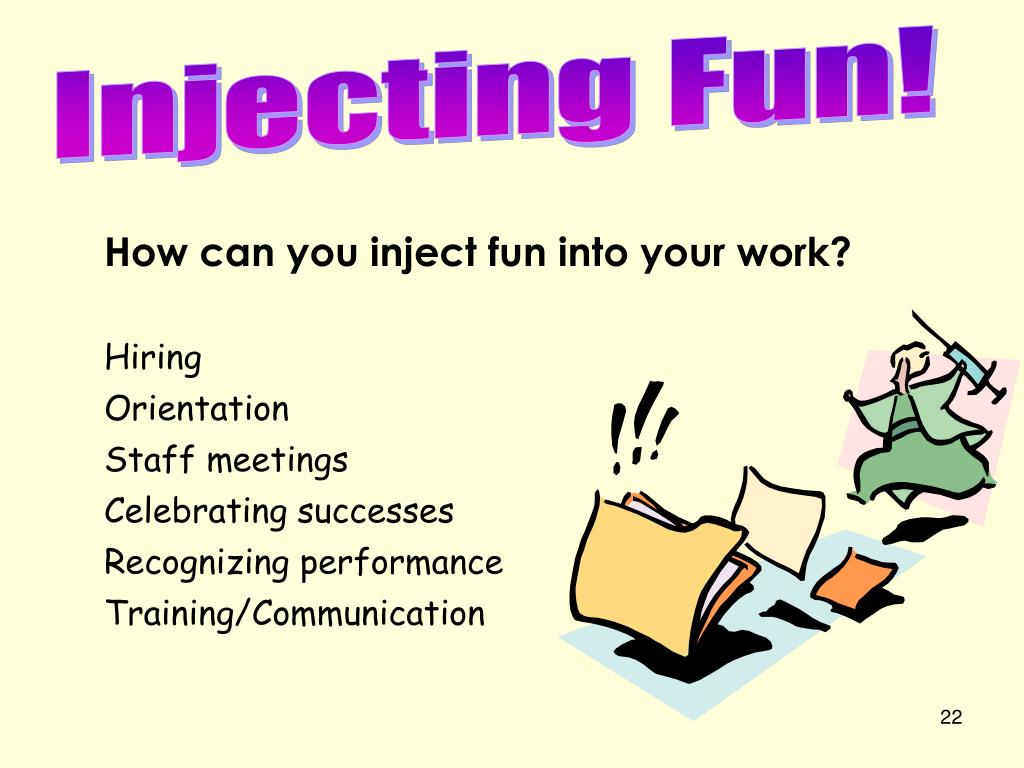 Injecting Fun!

How can you inject fun into your work?

Hiring
Orientation
Staff meetings
Celebrating successes
Recognizing performance
Training/Communication

!!!

22